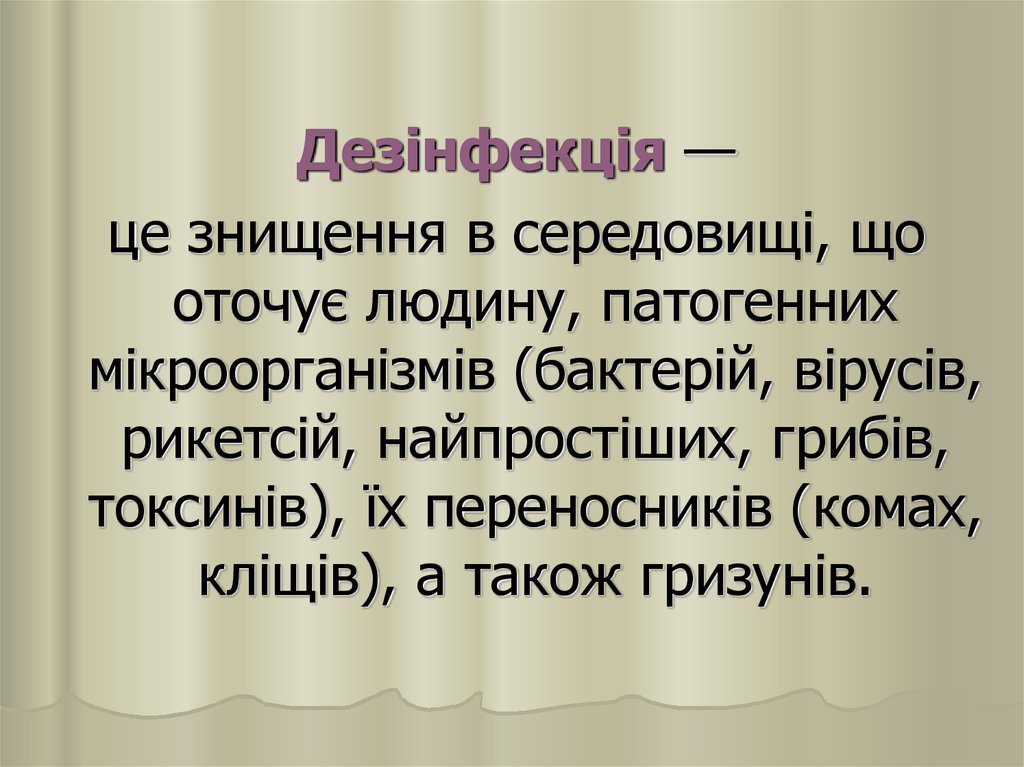 Дезінфекція —

це знищення в середовищі, що оточує людину, патогенних мікроорганізмів (бактерій, вірусів, рикетсій, найпростіших, грибів, токсинів), їх переносників (комах, кліщів), а також гризунів.